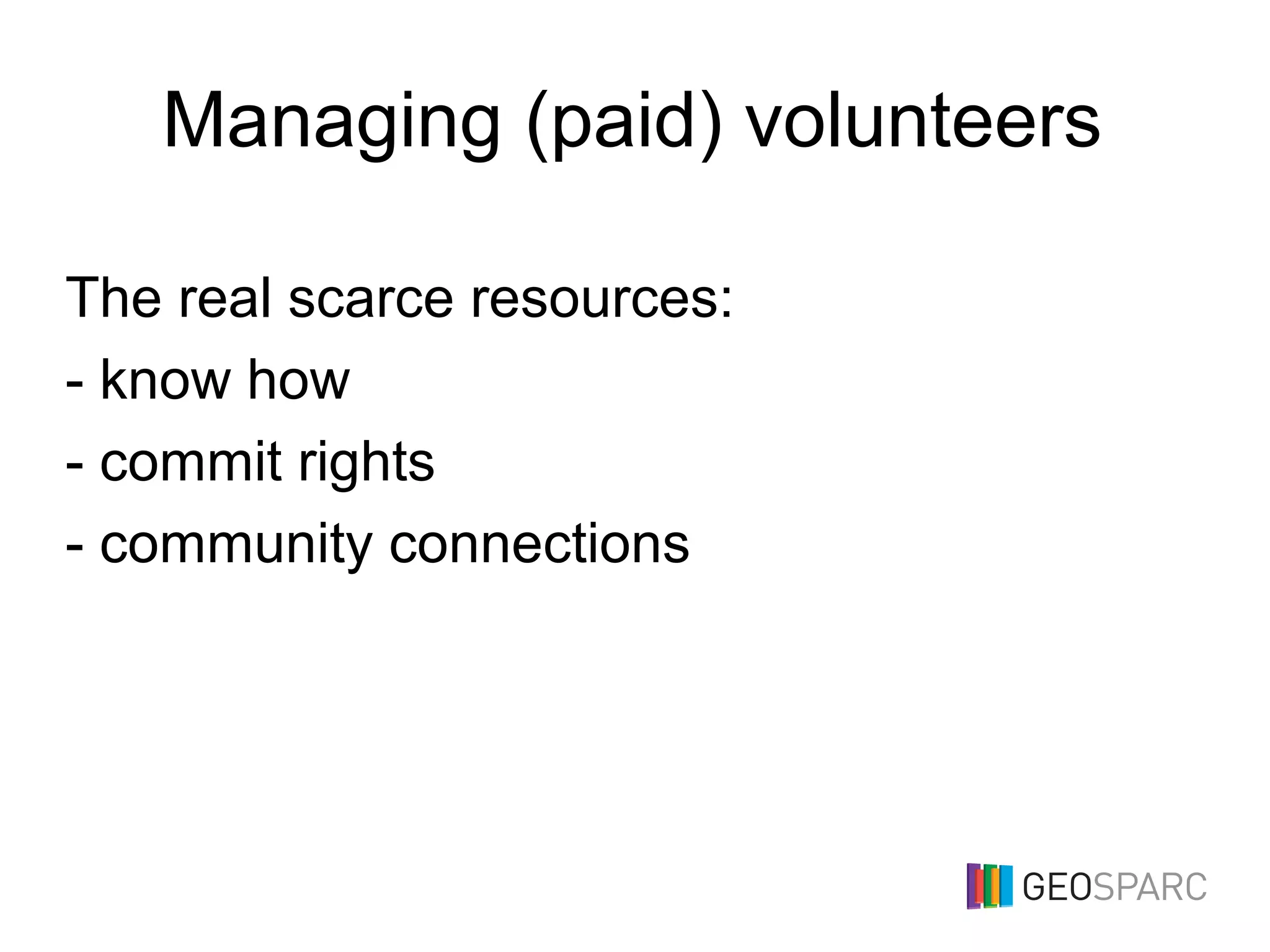 Managing (paid) volunteers

The real scarce resources:
- know how
- commit rights
- community connections

GEOSPARC